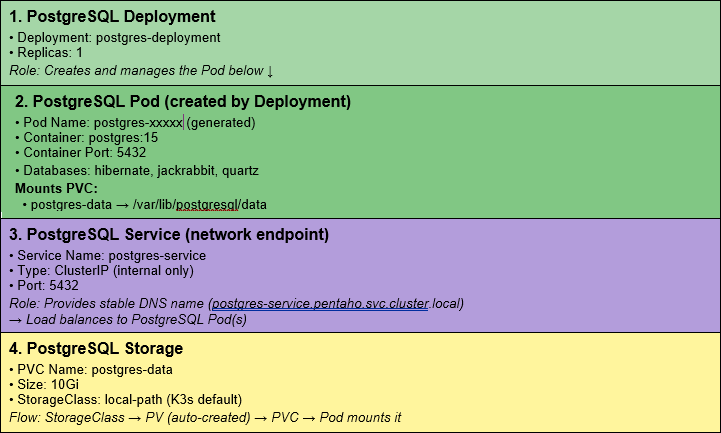 1. PostgreSQL Deployment

• Deployment: postgres-deployment
• Replicas: 1
Role: Creates and manages the Pod below ↓

2. PostgreSQL Pod (created by Deployment)

• Pod Name: postgres-xxxxx (generated)
• Container: postgres:15
• Container Port: 5432
• Databases: hibernate, jackrabbit, quartz
Mounts PVC:
• postgres-data → /var/lib/postgresql/data

3. PostgreSQL Service (network endpoint)

• Service Name: postgres-service
• Type: ClusterIP (internal only)
• Port: 5432
Role: Provides stable DNS name (postgres-service.pentaho.svc.cluster.local)
→ Load balances to PostgreSQL Pod(s)

4. PostgreSQL Storage

• PVC Name: postgres-data
• Size: 10Gi
• StorageClass: local-path (K3s default)
Flow: StorageClass → PV (auto-created) → PVC → Pod mounts it